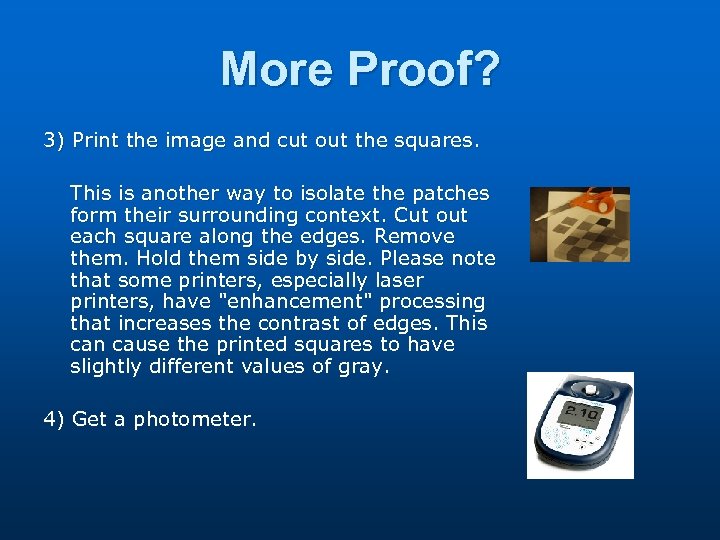 More Proof?

3) Print the image and cut out the squares.

This is another way to isolate the patches form their surrounding context. Cut out each square along the edges. Remove them. Hold them side by side. Please note that some printers, especially laser printers, have "enhancement" processing that increases the contrast of edges. This can cause the printed squares to have slightly different values of gray.

4) Get a photometer.

2.10